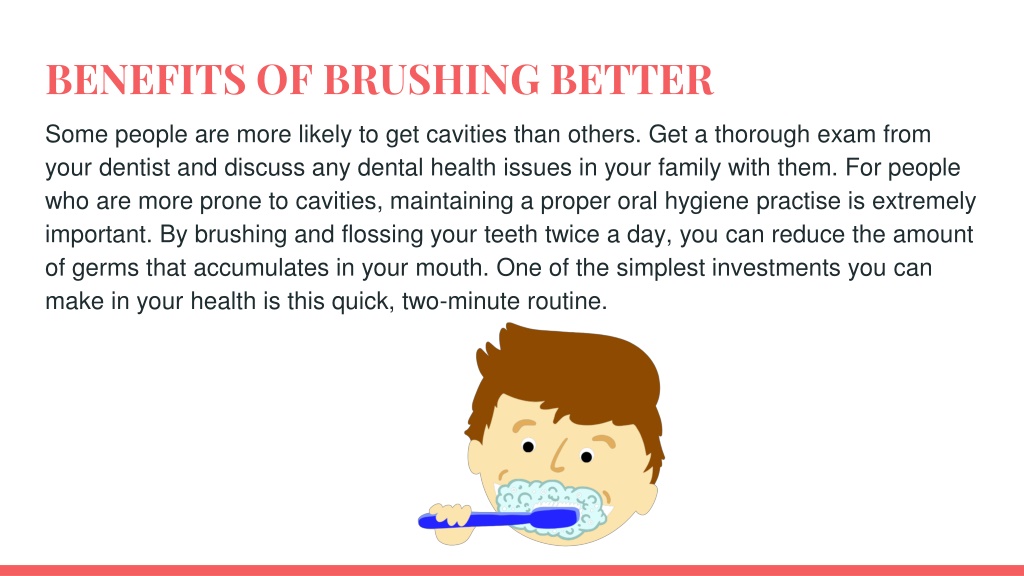 BENEFITS OF BRUSHING BETTER

Some people are more likely to get cavities than others. Get a thorough exam from your dentist and discuss any dental health issues in your family with them. For people who are more prone to cavities, maintaining a proper oral hygiene practise is extremely important. By brushing and flossing your teeth twice a day, you can reduce the amount of germs that accumulates in your mouth. One of the simplest investments you can make in your health is this quick, two-minute routine.